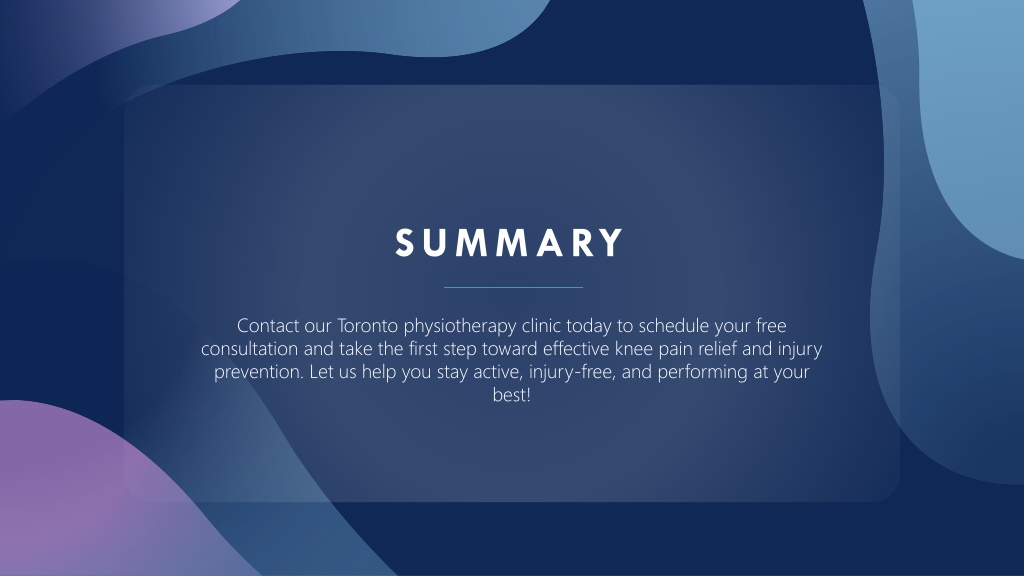 SUMMARY

Contact our Toronto physiotherapy clinic today to schedule your free consultation and take the first step toward effective knee pain relief and injury prevention. Let us help you stay active, injury-free, and performing at your best!